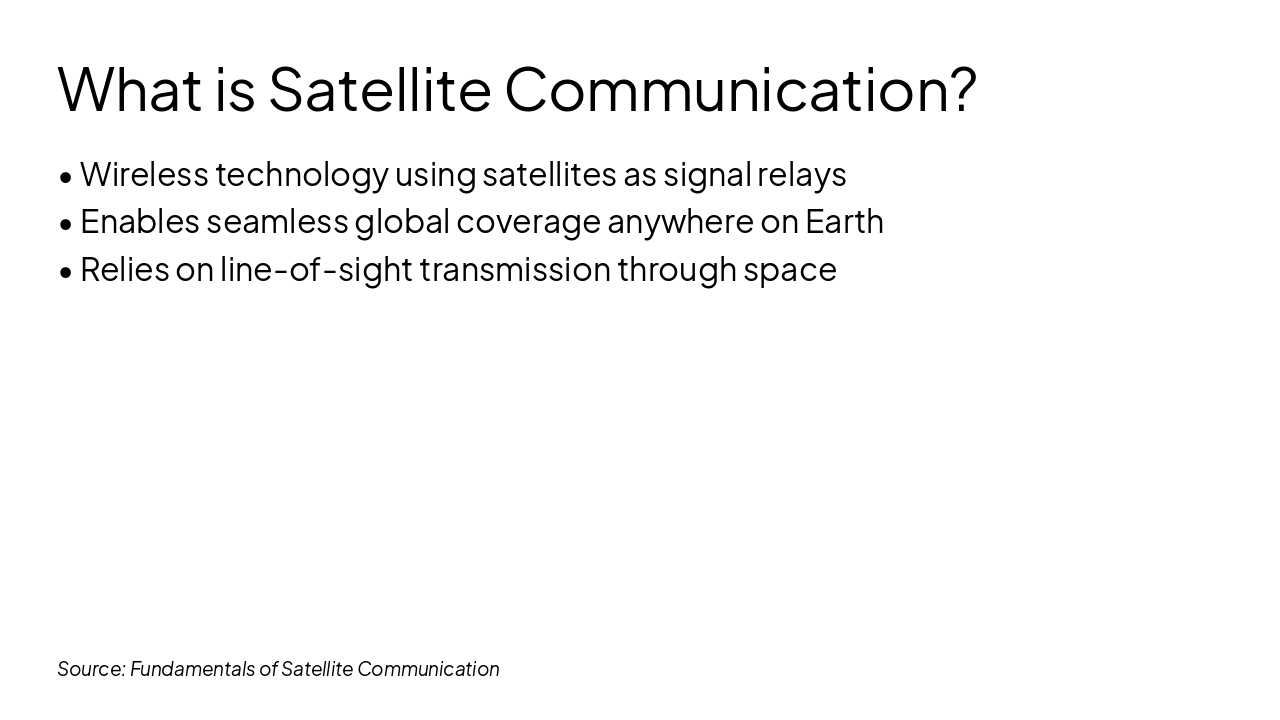 What is Satellite Communication?

• Wireless technology using satellites as signal relays
• Enables seamless global coverage anywhere on Earth
• Relies on line-of-sight transmission through space

Source: Fundamentals of Satellite Communication